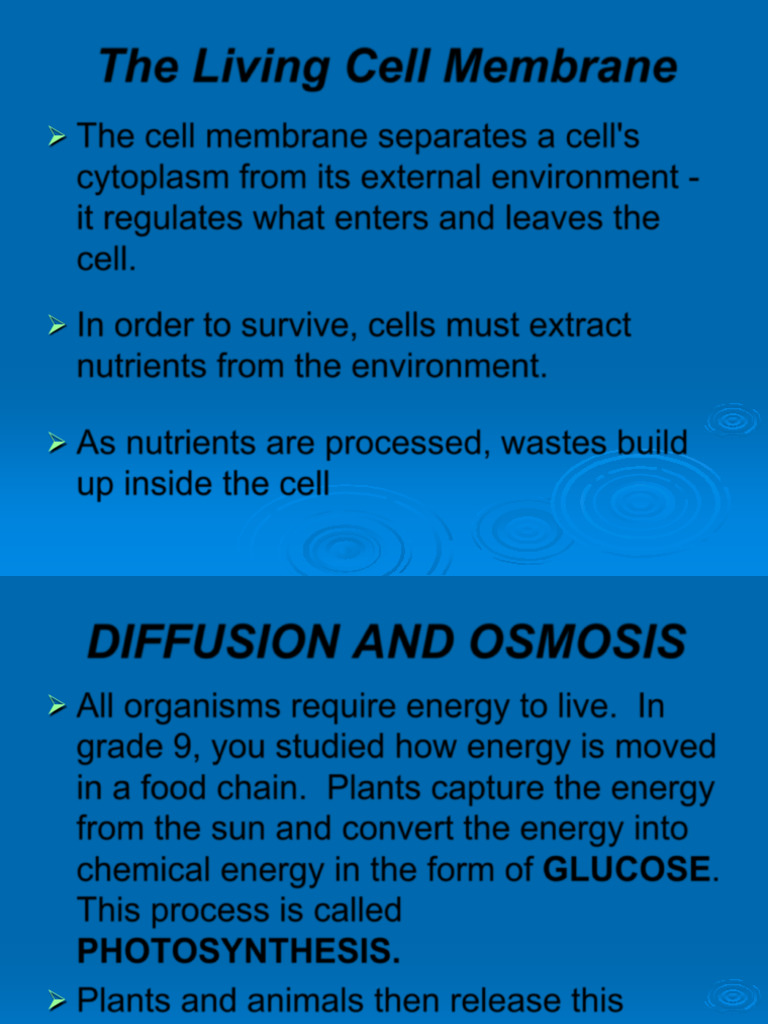 The Living Cell Membrane

➢ The cell membrane separates a cell's cytoplasm from its external environment - it regulates what enters and leaves the cell.

➢ In order to survive, cells must extract nutrients from the environment.

➢ As nutrients are processed, wastes build up inside the cell

DIFFUSION AND OSMOSIS

➢ All organisms require energy to live. In grade 9, you studied how energy is moved in a food chain. Plants capture the energy from the sun and convert the energy into chemical energy in the form of GLUCOSE. This process is called PHOTOSYNTHESIS.

➢ Plants and animals then release this